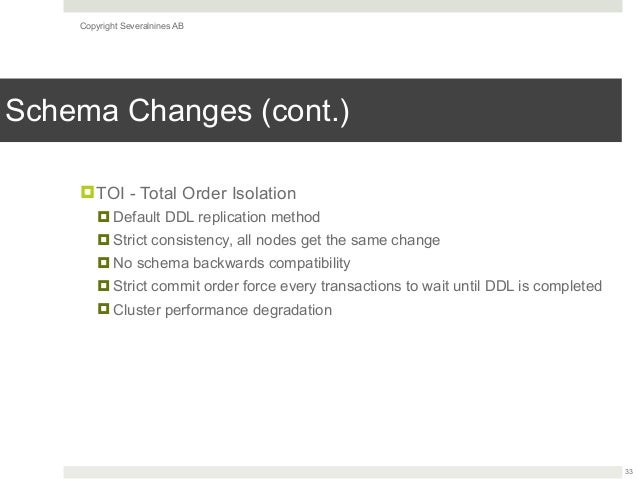 Copyright Severalnines AB

Schema Changes (cont.)

TOI - Total Order Isolation

Default DDL replication method

Strict consistency, all nodes get the same change

No schema backwards compatibility

Strict commit order force every transactions to wait until DDL is completed

Cluster performance degradation

33